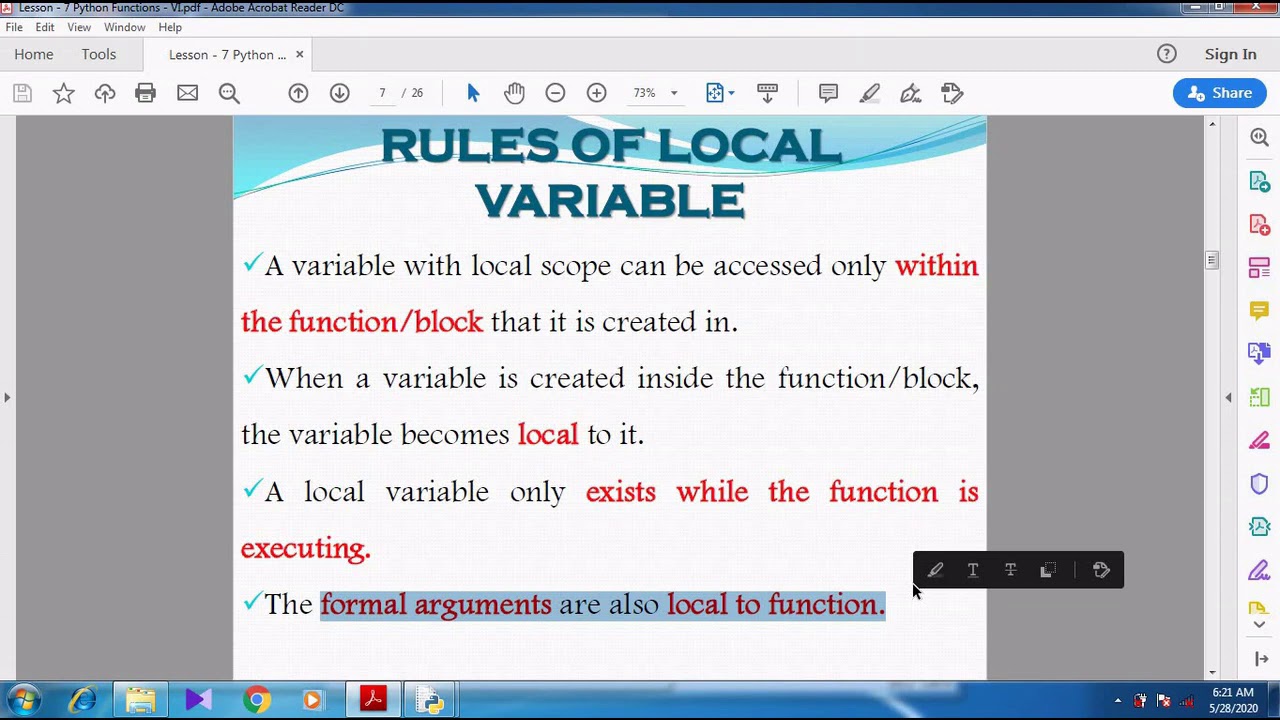 Lesson - 7 Python Functions - VI.pdf - Adobe Acrobat Reader DC

File Edit View Window Help

Home Tools Lesson - 7 Python ... ×

Sign In

7 / 26

73%

Share

RULES OF LOCAL VARIABLE

✓A variable with local scope can be accessed only within the function/block that it is created in.

✓When a variable is created inside the function/block, the variable becomes local to it.

✓A local variable only exists while the function is executing.

✓The formal arguments are also local to function.

6:21 AM
5/28/2020